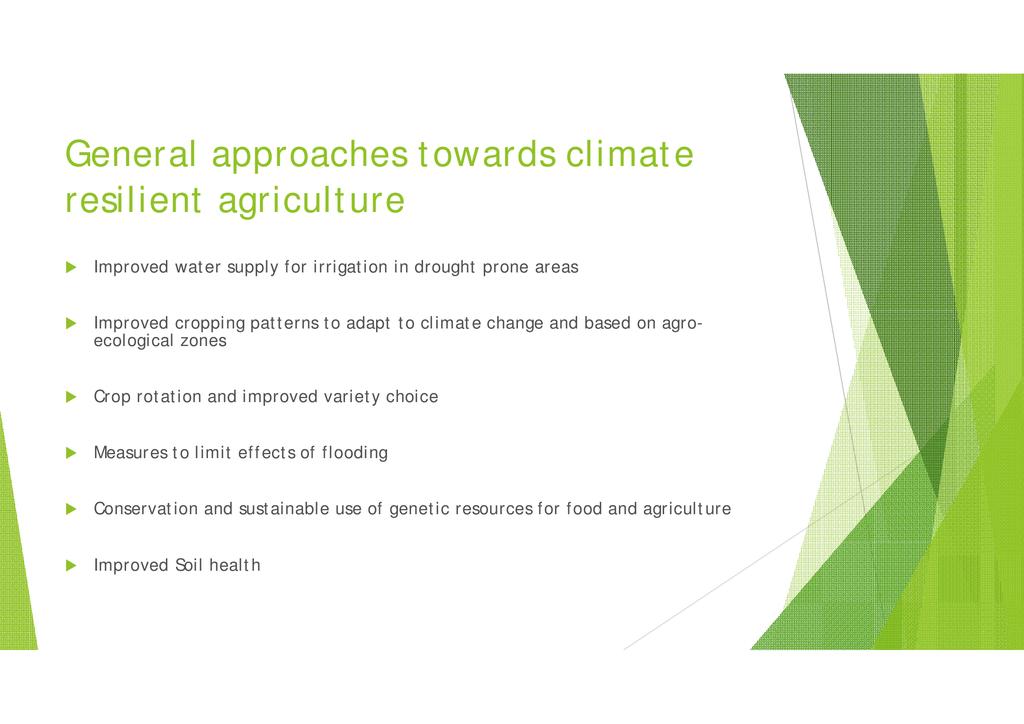 General approaches towards climate resilient agriculture

Improved water supply for irrigation in drought prone areas

Improved cropping patterns to adapt to climate change and based on agro-ecological zones

Crop rotation and improved variety choice

Measures to limit effects of flooding

Conservation and sustainable use of genetic resources for food and agriculture

Improved Soil health